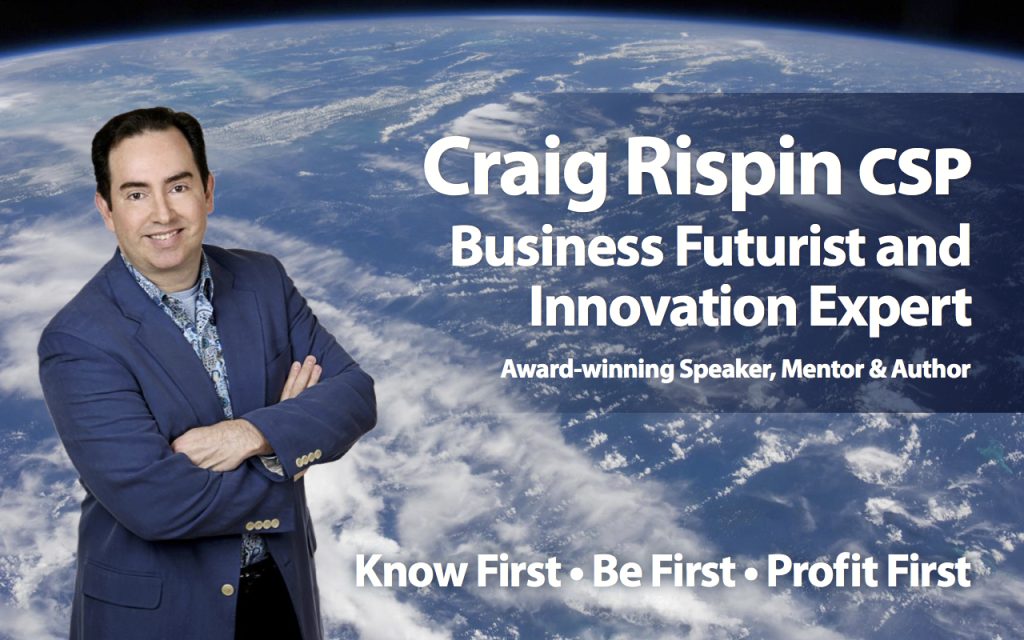 Craig Rispin CSP
Business Futurist and Innovation Expert
Award-winning Speaker, Mentor & Author

Know First • Be First • Profit First